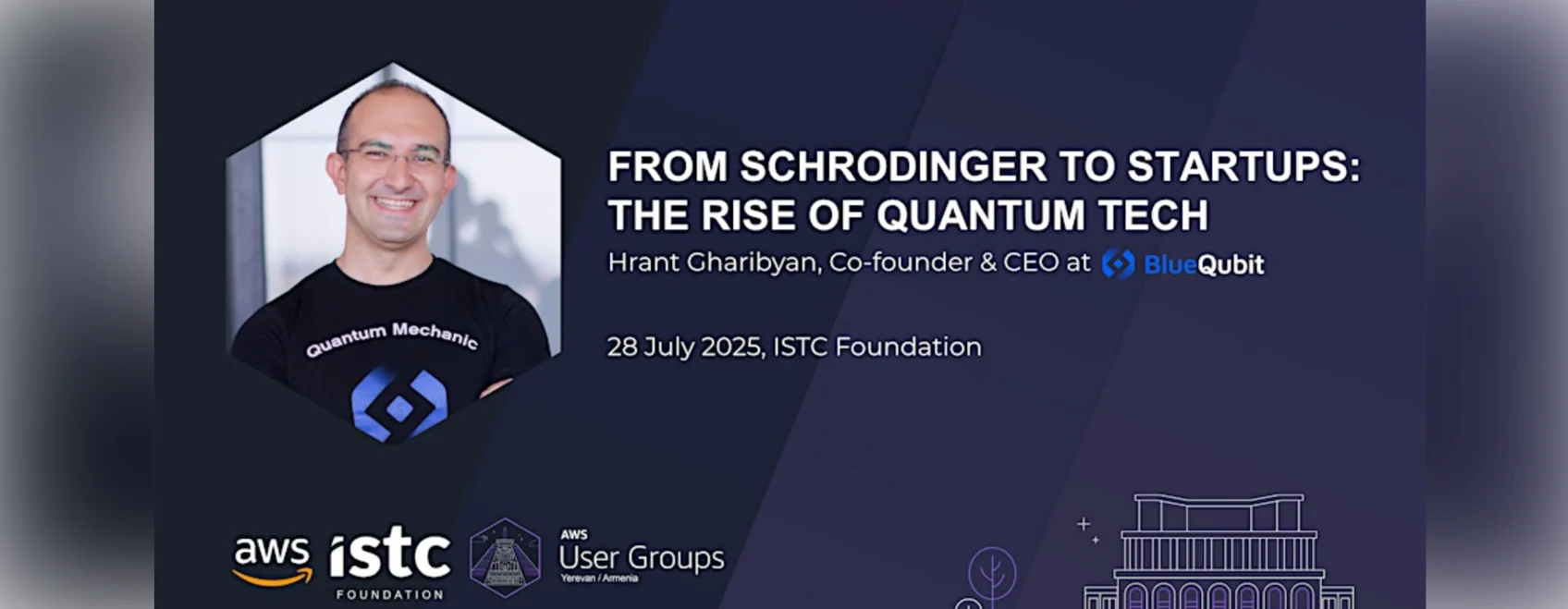 Quantum Mechanic

FROM SCHRODINGER TO STARTUPS: THE RISE OF QUANTUM TECH

Hrant Gharibyan, Co-founder & CEO at BlueQubit

28 July 2025, ISTC Foundation

aws istc FOUNDATION AWS User Groups Yerevan / Armenia